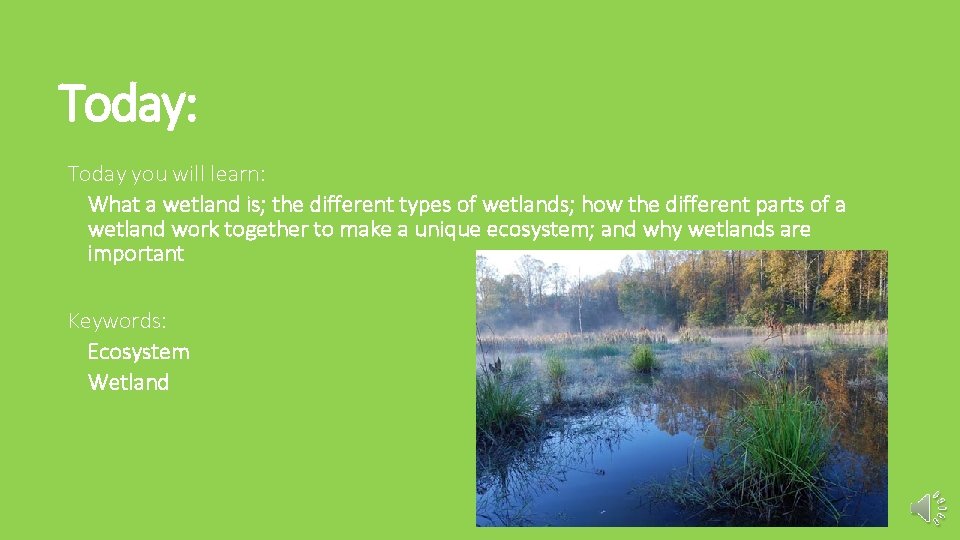 Today:

Today you will learn:

What a wetland is; the different types of wetlands; how the different parts of a wetland work together to make a unique ecosystem; and why wetlands are important

Keywords:

Ecosystem

Wetland